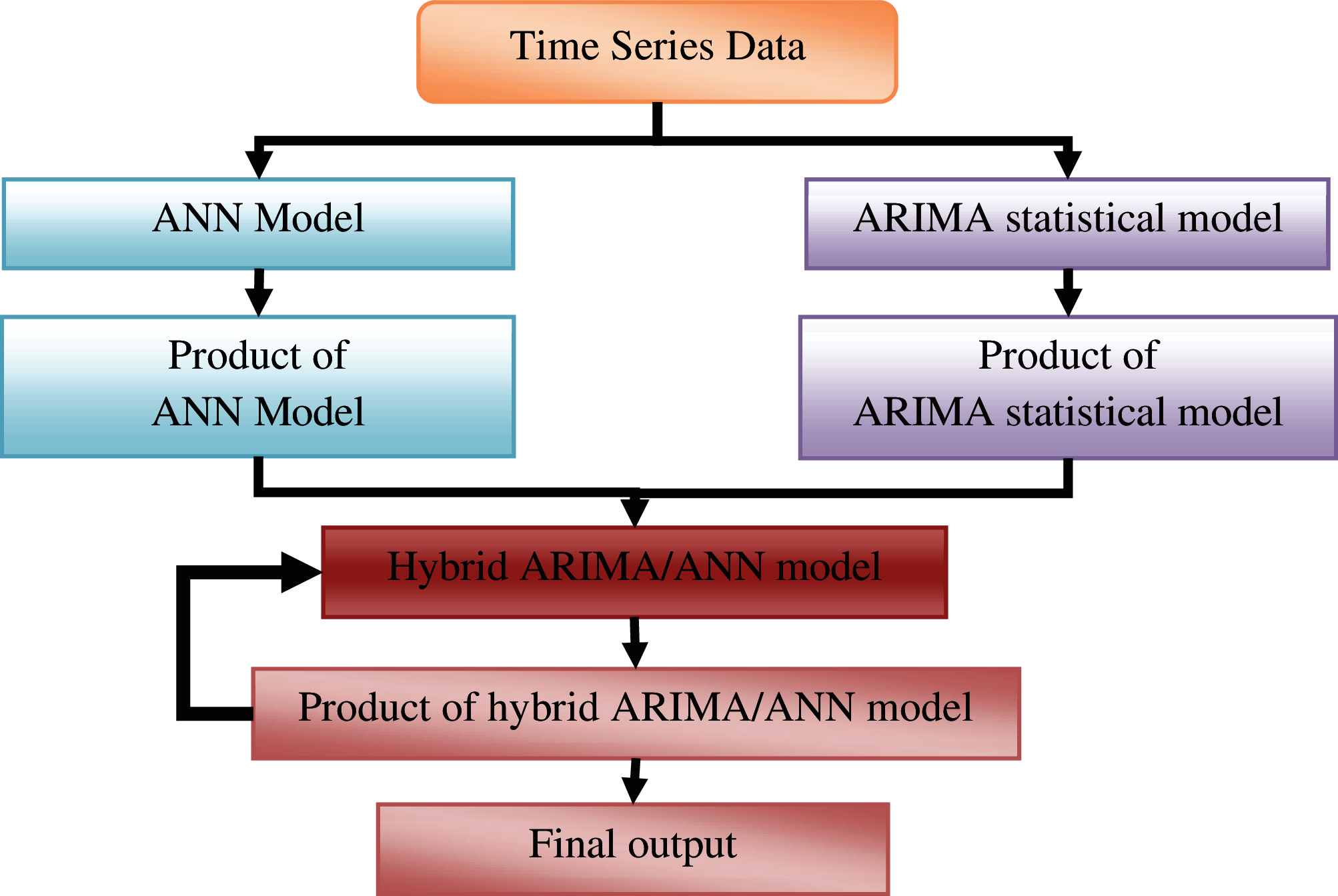 Time Series Data

ANN Model

ARIMA statistical model

Product of ANN Model

Product of ARIMA statistical model

Hybrid ARIMA/ANN model

Product of hybrid ARIMA/ANN model

Final output